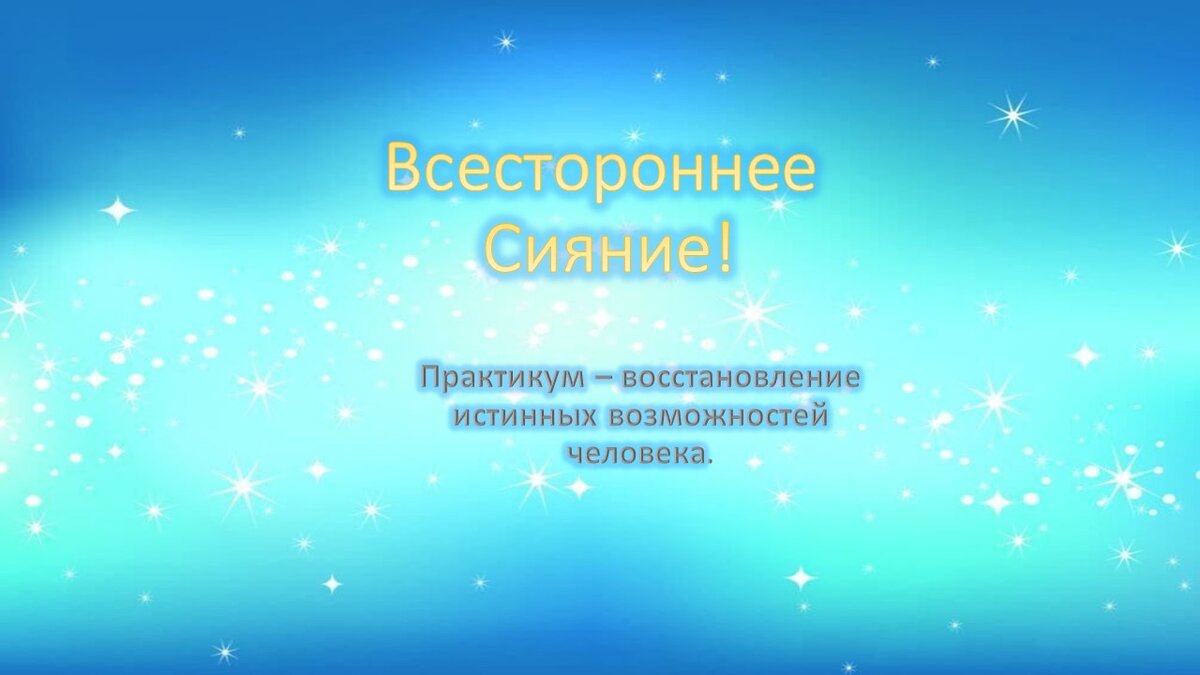 Всестороннее Сияние!

Практикум – восстановление истинных возможностей человека.